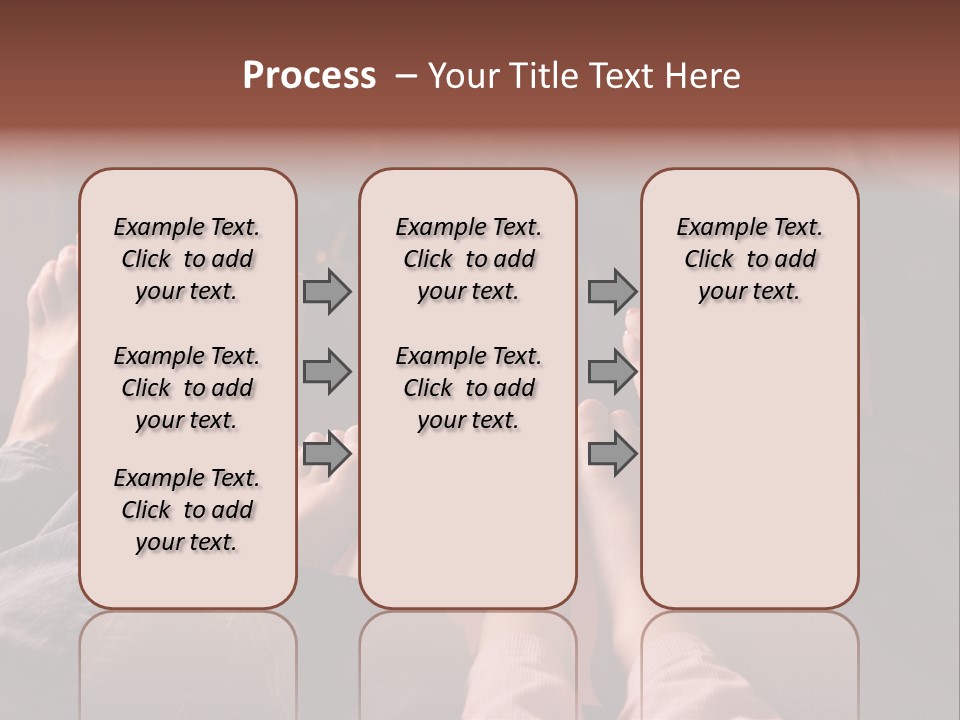 Process – Your Title Text Here

Example Text. Click to add your text.

Example Text. Click to add your text.

Example Text. Click to add your text.

Example Text. Click to add your text.

Example Text. Click to add your text.

Example Text. Click to add your text.